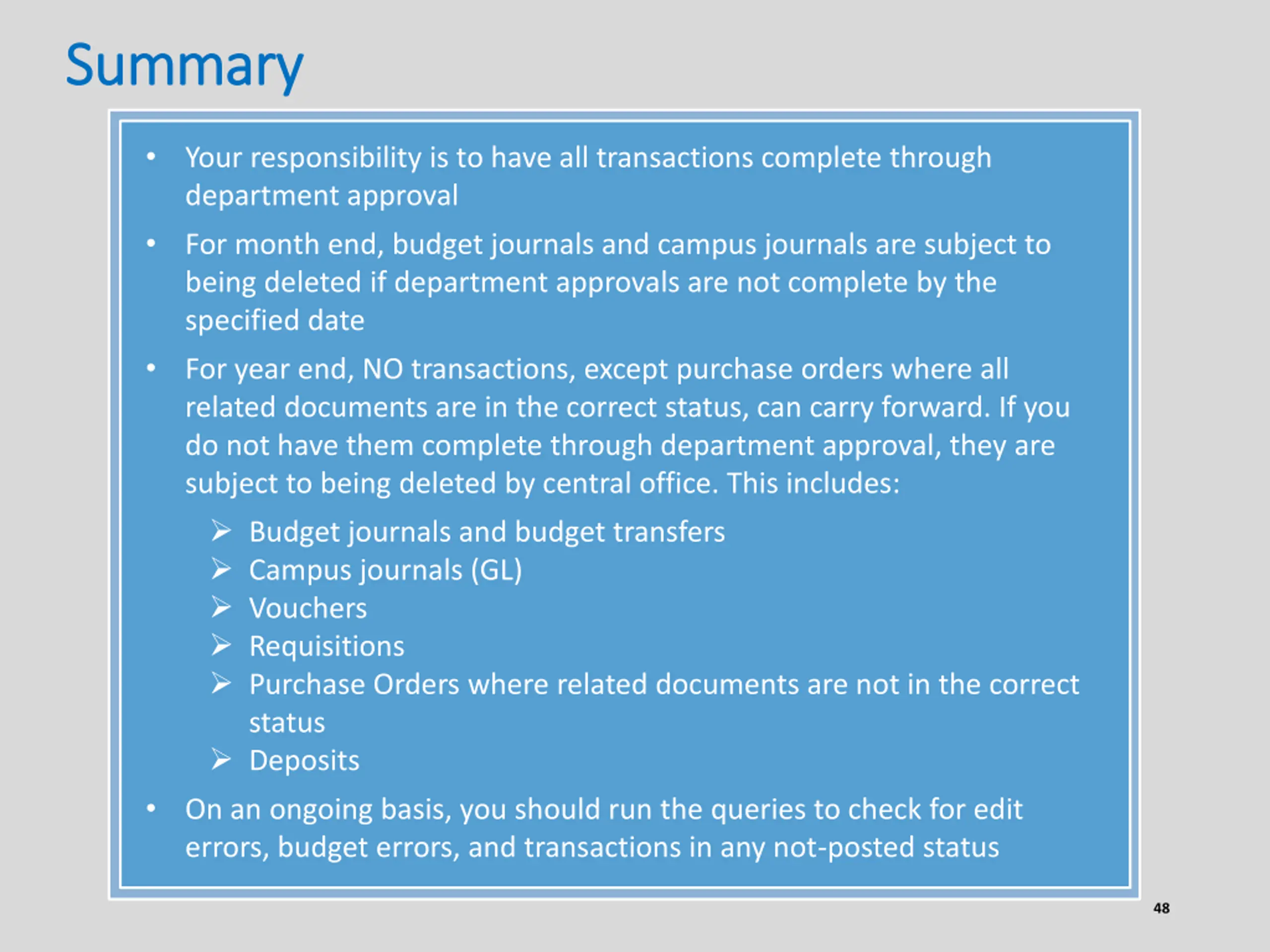 Summary

• Your responsibility is to have all transactions complete through department approval

• For month end, budget journals and campus journals are subject to being deleted if department approvals are not complete by the specified date

• For year end, NO transactions, except purchase orders where all related documents are in the correct status, can carry forward. If you do not have them complete through department approval, they are subject to being deleted by central office. This includes:

➢ Budget journals and budget transfers
➢ Campus journals (GL)
➢ Vouchers
➢ Requisitions
➢ Purchase Orders where related documents are not in the correct status
➢ Deposits

• On an ongoing basis, you should run the queries to check for edit errors, budget errors, and transactions in any not-posted status

48